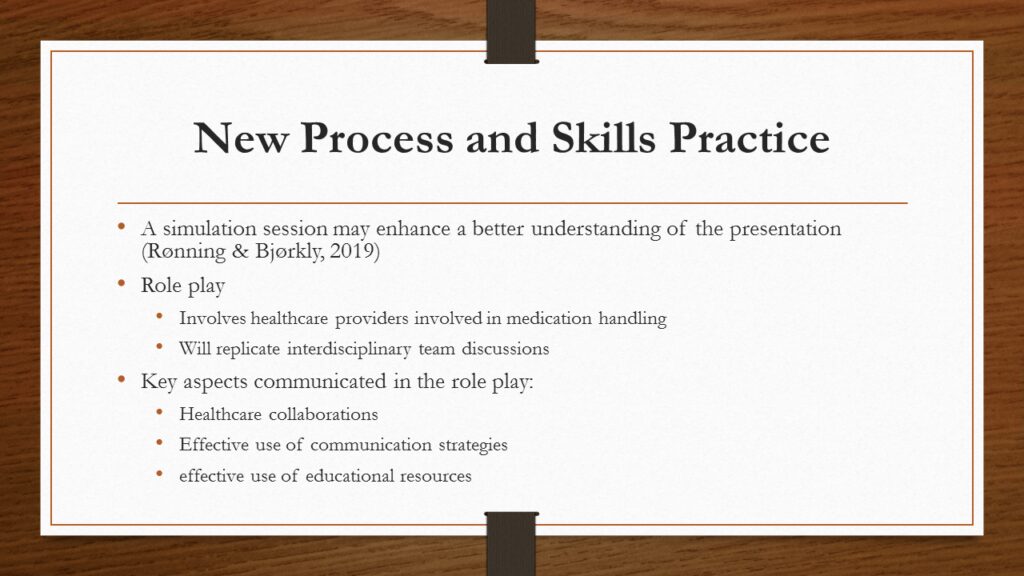 New Process and Skills Practice

• A simulation session may enhance a better understanding of the presentation (Rønning & Bjørkly, 2019)
• Role play
  • Involves healthcare providers involved in medication handling
  • Will replicate interdisciplinary team discussions
• Key aspects communicated in the role play:
  • Healthcare collaborations
  • Effective use of communication strategies
  • effective use of educational resources